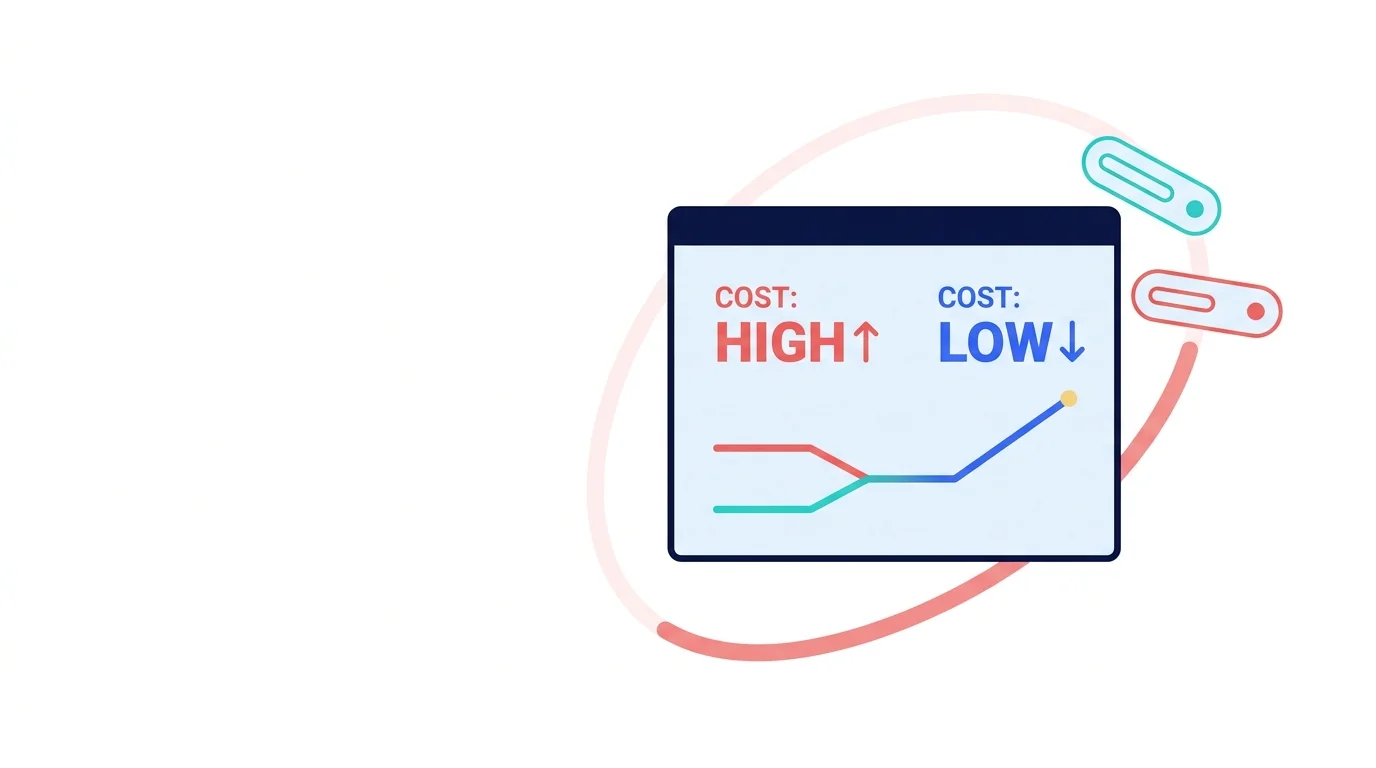 COST:
HIGH↑

COST:
LOW↓